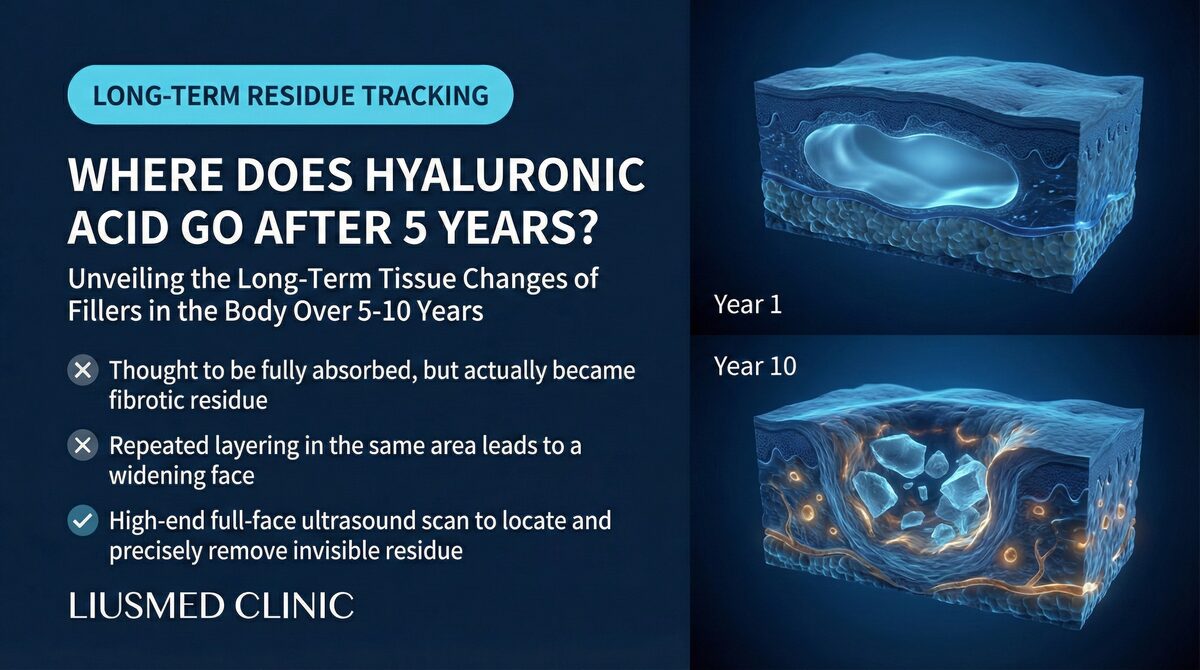 LONG-TERM RESIDUE TRACKING

WHERE DOES HYALURONIC ACID GO AFTER 5 YEARS?

Unveiling the Long-Term Tissue Changes of Fillers in the Body Over 5-10 Years

Thought to be fully absorbed, but actually became fibrotic residue

Repeated layering in the same area leads to a widening face

High-end full-face ultrasound scan to locate and precisely remove invisible residue

LIUSMED CLINIC

Year 1

Year 10